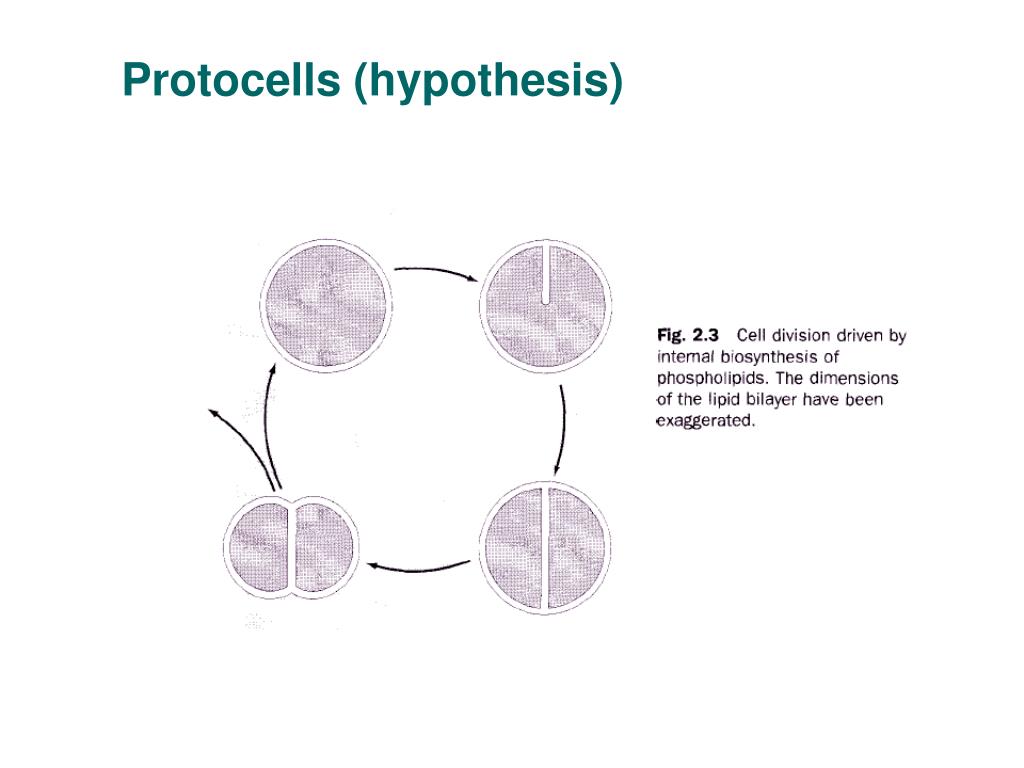 Protocells (hypothesis)

Fig. 2.3 Cell division driven by internal biosynthesis of phospholipids. The dimensions of the lipid bilayer have been exaggerated.